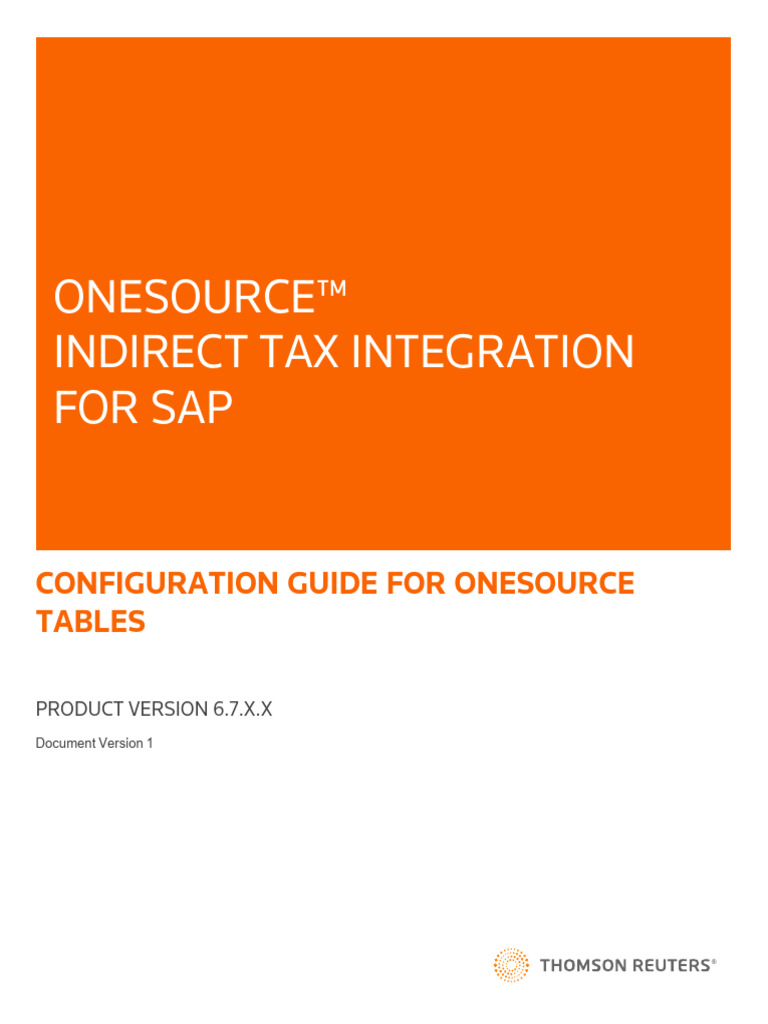 ONESOURCE™
INDIRECT TAX INTEGRATION FOR SAP

CONFIGURATION GUIDE FOR ONESOURCE TABLES

PRODUCT VERSION 6.7.X.X

Document Version 1

THOMSON REUTERS®